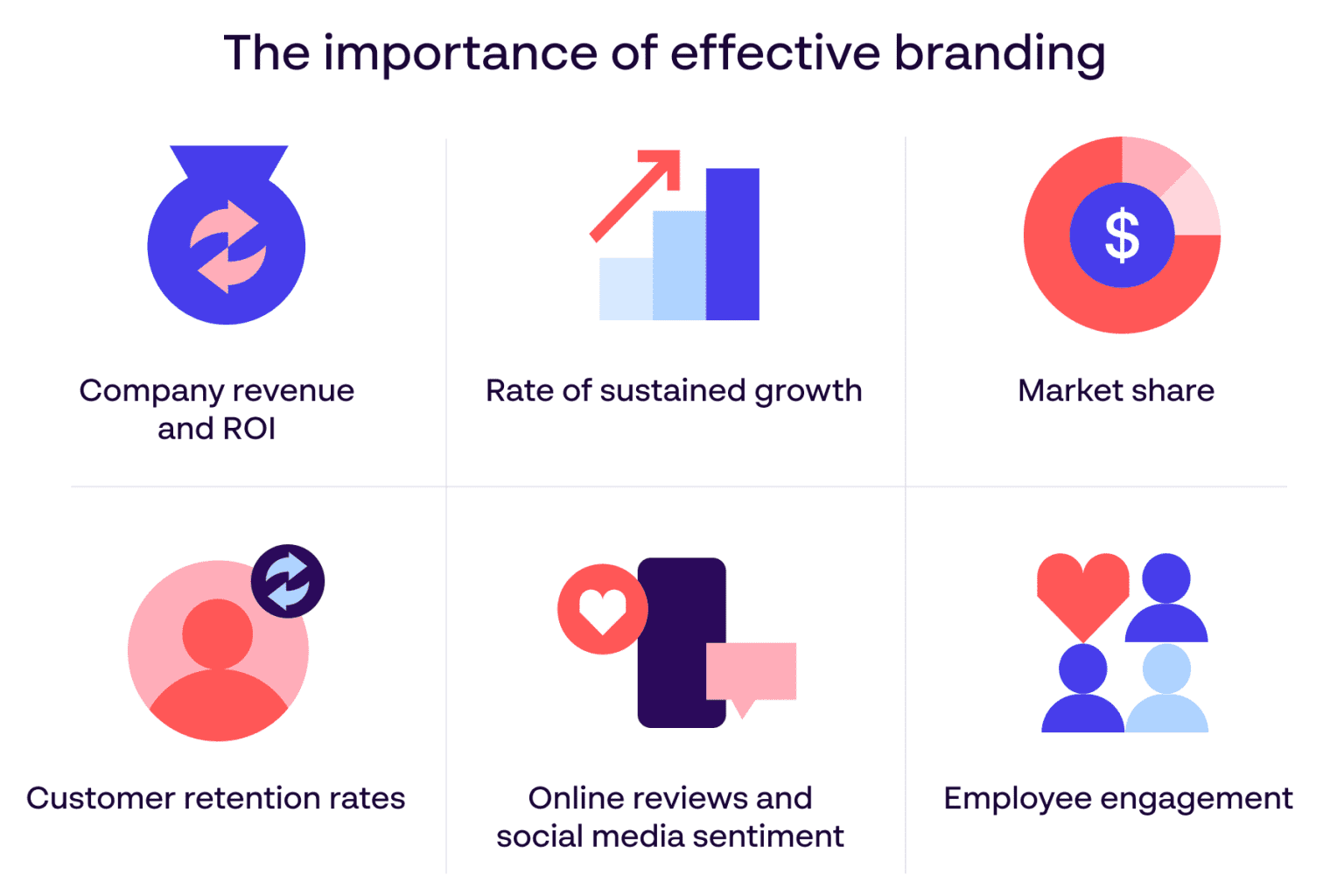 The importance of effective branding

Company revenue and ROI

Rate of sustained growth

$

Market share

Customer retention rates

Online reviews and social media sentiment

Employee engagement